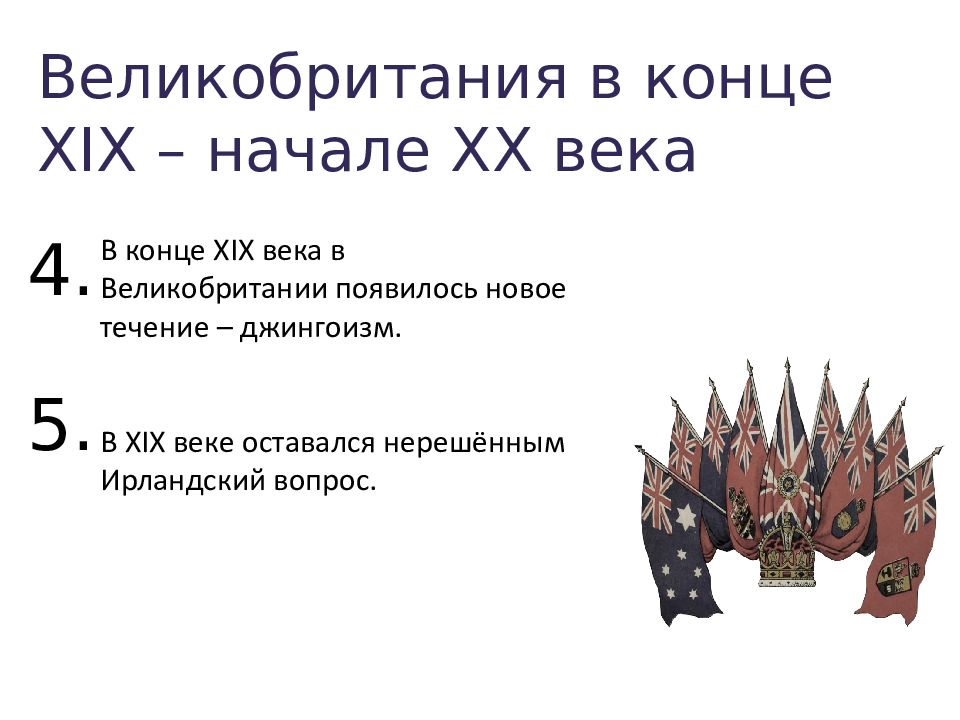 Великобритания в конце XIX – начале XX века

4. В конце XIX века в Великобритании появилось новое течение – джингоизм.

5. В XIX веке оставался нерешённым Ирландский вопрос.